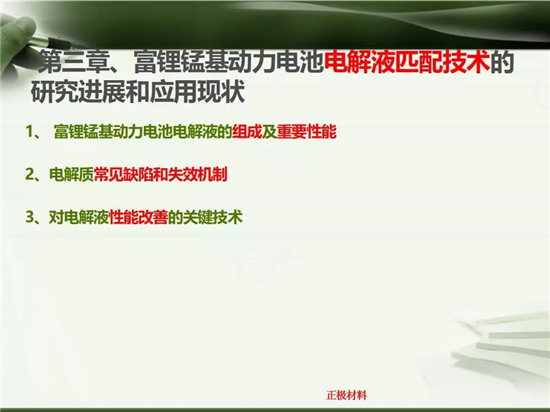 第三章、富锂锰基动力电池电解液匹配技术的研究进展和应用现状

1、 富锂锰基动力电池电解液的组成及重要性能

2、电解质常见缺陷和失效机制

3、对电解液性能改善的关键技术

正极材料